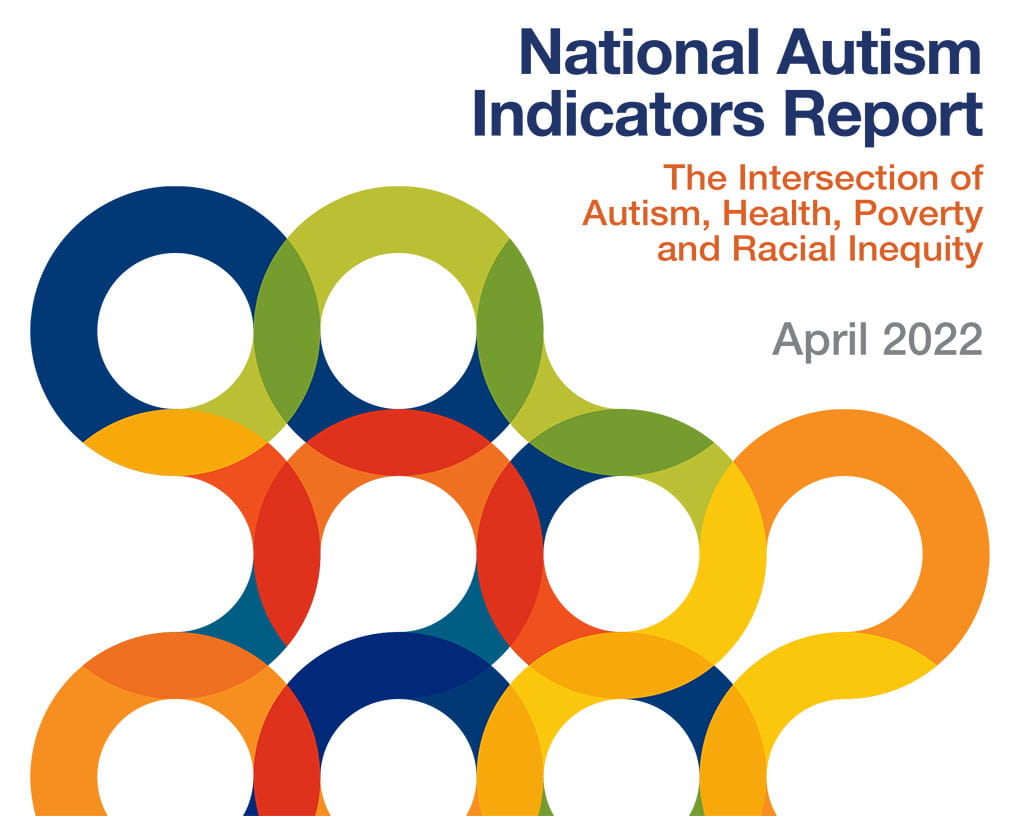 National Autism Indicators Report

The Intersection of Autism, Health, Poverty and Racial Inequity

April 2022